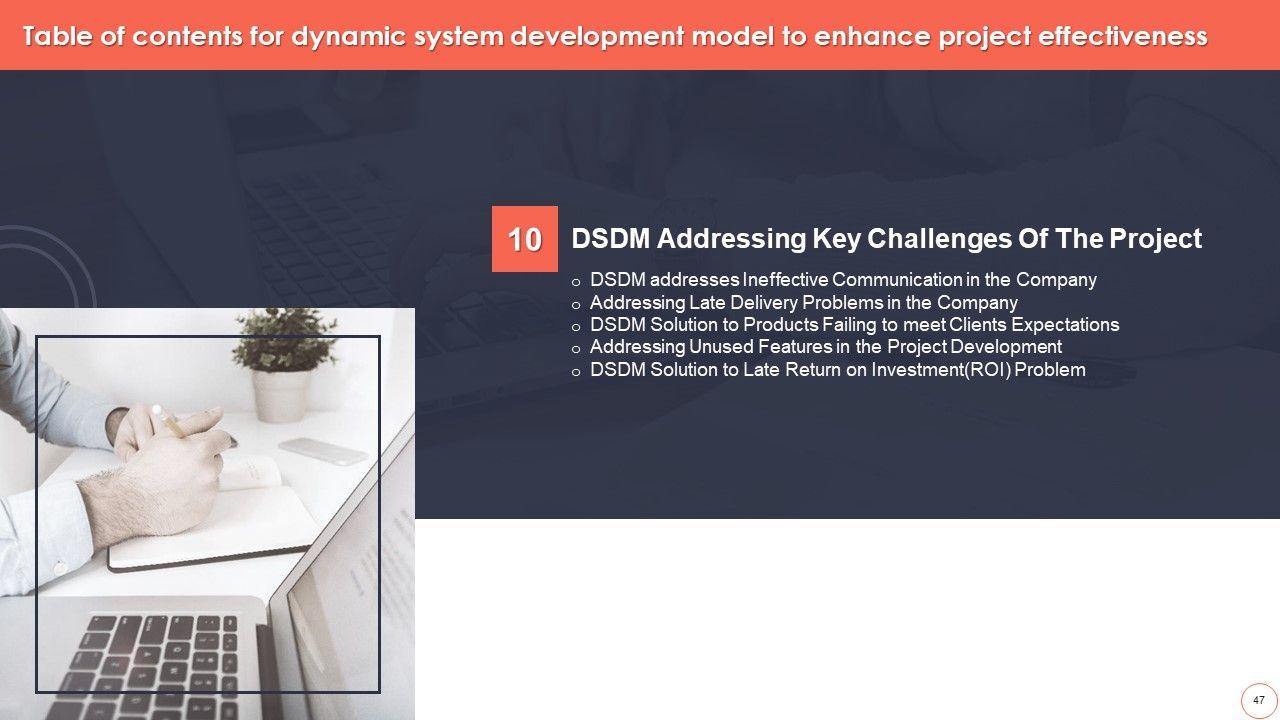 Table of contents for dynamic system development model to enhance project effectiveness

10

DSDM Addressing Key Challenges Of The Project

o DSDM addresses Ineffective Communication in the Company
o Addressing Late Delivery Problems in the Company
o DSDM Solution to Products Failing to meet Clients Expectations
o Addressing Unused Features in the Project Development
o DSDM Solution to Late Return on Investment(ROI) Problem

47